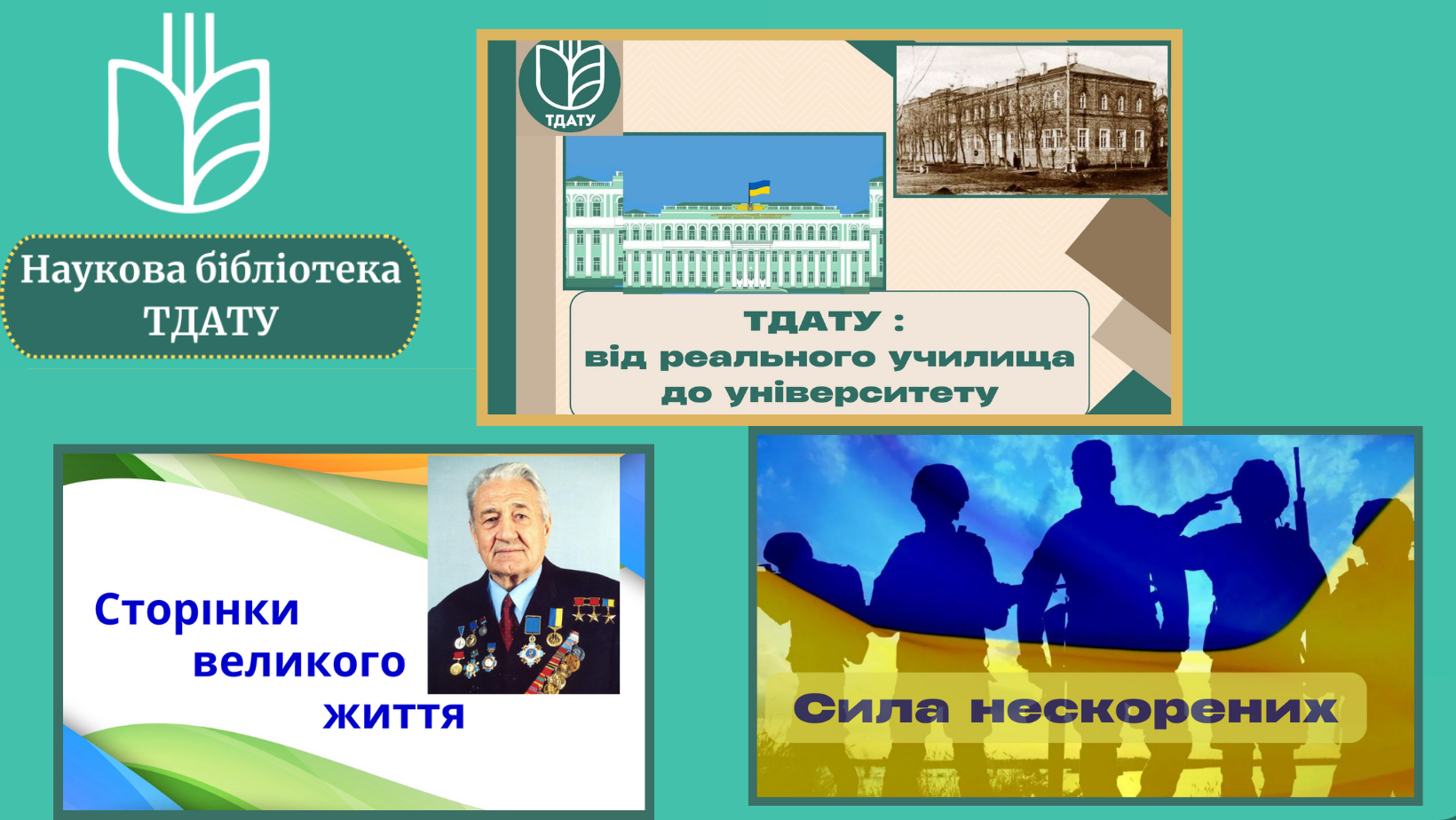 Наукова бібліотека ТДАТУ

ТДАТУ

ТДАТУ :
від реального училища
до університету

Сторінки
великого
життя

Сила нескорених